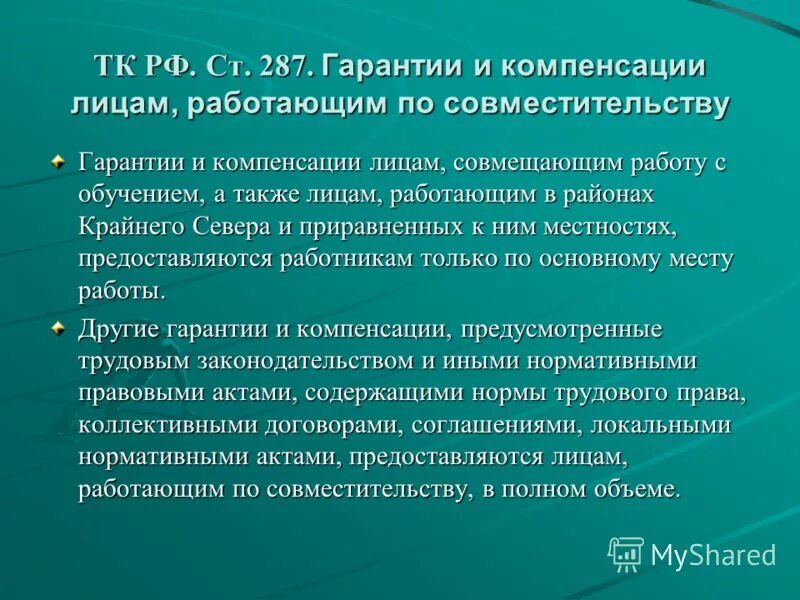 ТК РФ. Ст. 287. Гарантии и компенсации лицам, работающим по совместительству

Гарантии и компенсации лицам, совмещающим работу с обучением, а также лицам, работающим в районах Крайнего Севера и приравненных к ним местностях, предоставляются работникам только по основному месту работы.

Другие гарантии и компенсации, предусмотренные трудовым законодательством и иными нормативными правовыми актами, содержащими нормы трудового права, коллективными договорами, соглашениями, локальными нормативными актами, предоставляются лицам, работающим по совместительству, в полном объеме.

MyShared